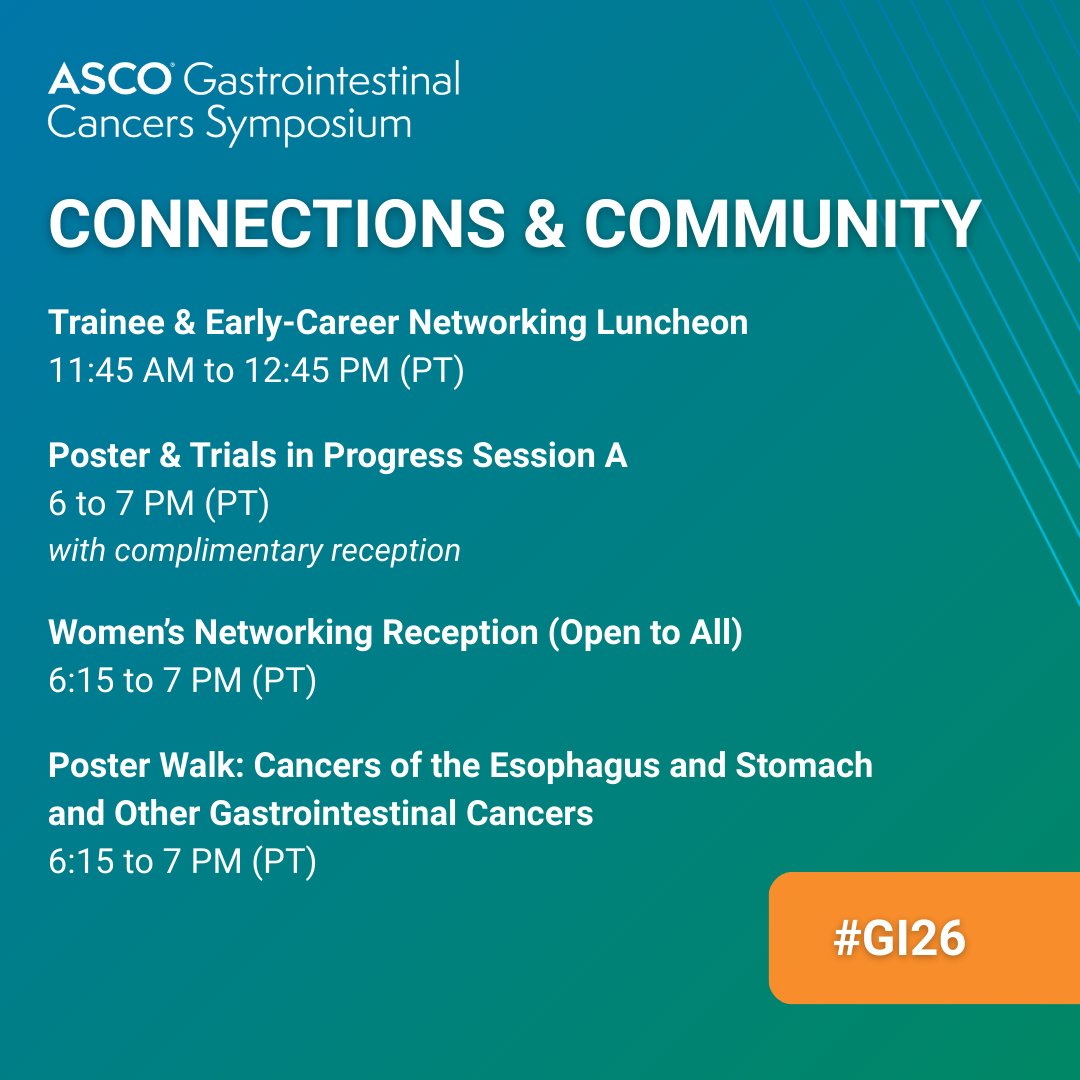 ASCO® Gastrointestinal Cancers Symposium

CONNECTIONS & COMMUNITY

Trainee & Early-Career Networking Luncheon
11:45 AM to 12:45 PM (PT)

Poster & Trials in Progress Session A
6 to 7 PM (PT)
with complimentary reception

Women's Networking Reception (Open to All)
6:15 to 7 PM (PT)

Poster Walk: Cancers of the Esophagus and Stomach and Other Gastrointestinal Cancers
6:15 to 7 PM (PT)

#GI26